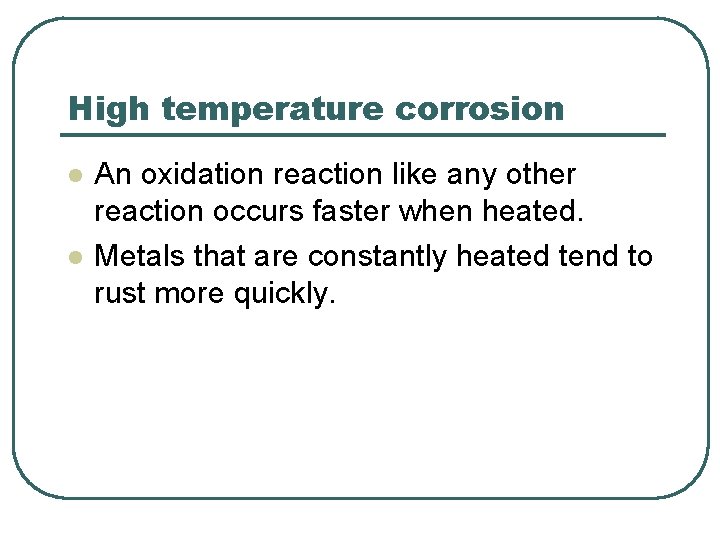 High temperature corrosion

- An oxidation reaction like any other reaction occurs faster when heated.
- Metals that are constantly heated tend to rust more quickly.